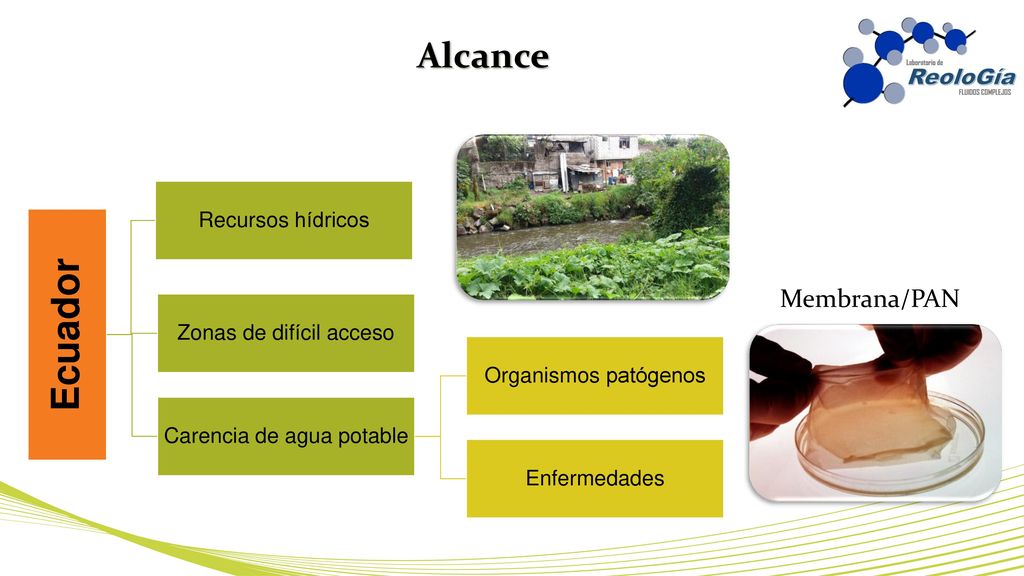 Alcance

Laboratorio de
ReoloGía
FLUIDOS COMPLEJOS

Ecuador

Recursos hídricos

Zonas de difícil acceso

Carencia de agua potable

Organismos patógenos

Enfermedades

Membrana/PAN